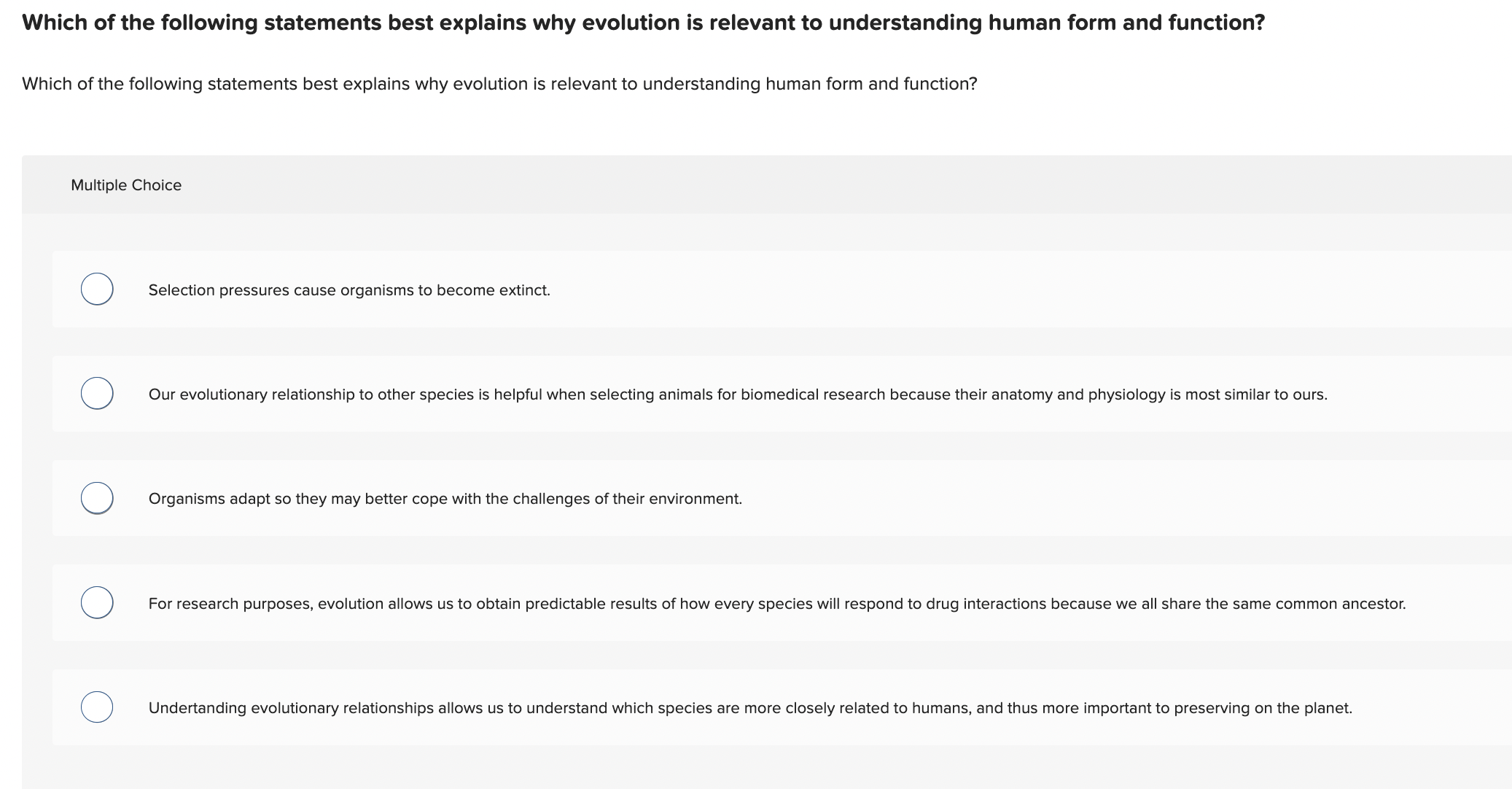 Which of the following statements best explains why evolution is relevant to understanding human form and function?

Which of the following statements best explains why evolution is relevant to understanding human form and function?

Multiple Choice

Selection pressures cause organisms to become extinct.

Our evolutionary relationship to other species is helpful when selecting animals for biomedical research because their anatomy and physiology is most similar to ours.

Organisms adapt so they may better cope with the challenges of their environment.

For research purposes, evolution allows us to obtain predictable results of how every species will respond to drug interactions because we all share the same common ancestor.

Undertanding evolutionary relationships allows us to understand which species are more closely related to humans, and thus more important to preserving on the planet.